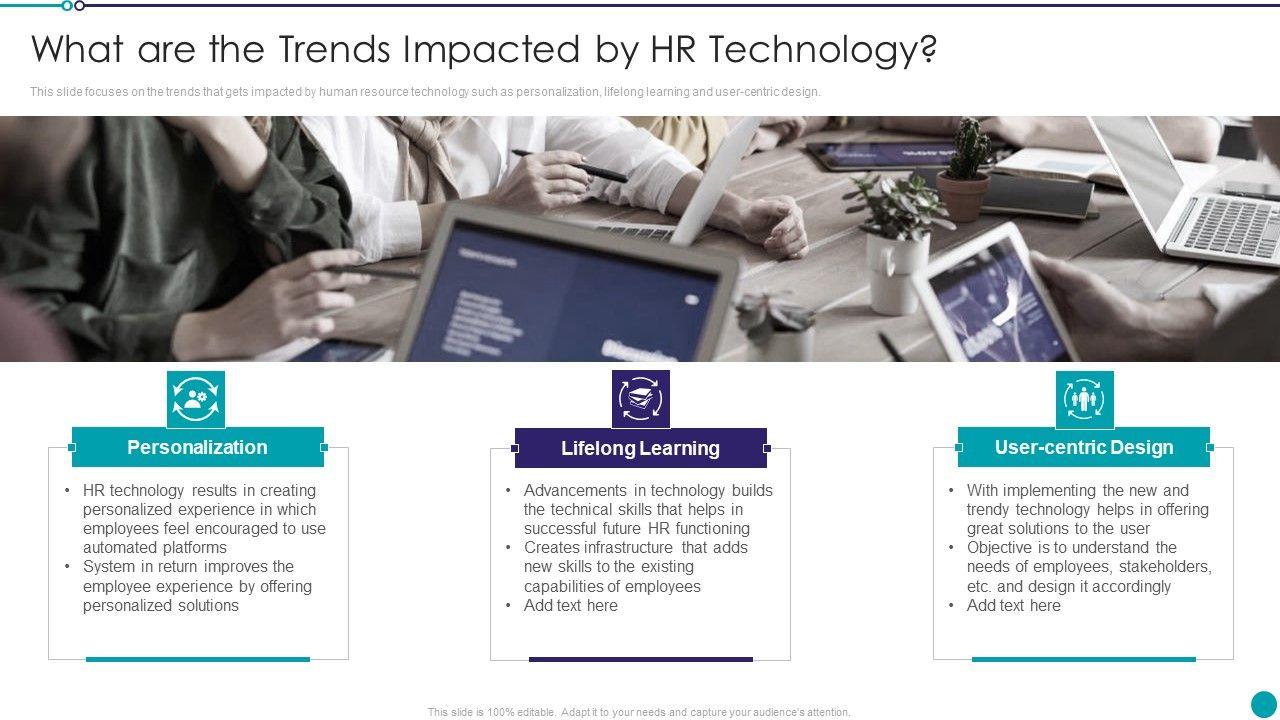 What are the Trends Impacted by HR Technology?

This slide focuses on the trends that gets impacted by human resource technology such as personalization, lifelong learning and user-centric design.

Personalization

• HR technology results in creating personalized experience in which employees feel encouraged to use automated platforms
• System in return improves the employee experience by offering personalized solutions

Lifelong Learning

• Advancements in technology builds the technical skills that helps in successful future HR functioning
• Creates infrastructure that adds new skills to the existing capabilities of employees
• Add text here

User-centric Design

• With implementing the new and trendy technology helps in offering great solutions to the user
• Objective is to understand the needs of employees, stakeholders, etc. and design it accordingly
• Add text here

This slide is 100% editable. Adapt it to your needs and capture your audience's attention.